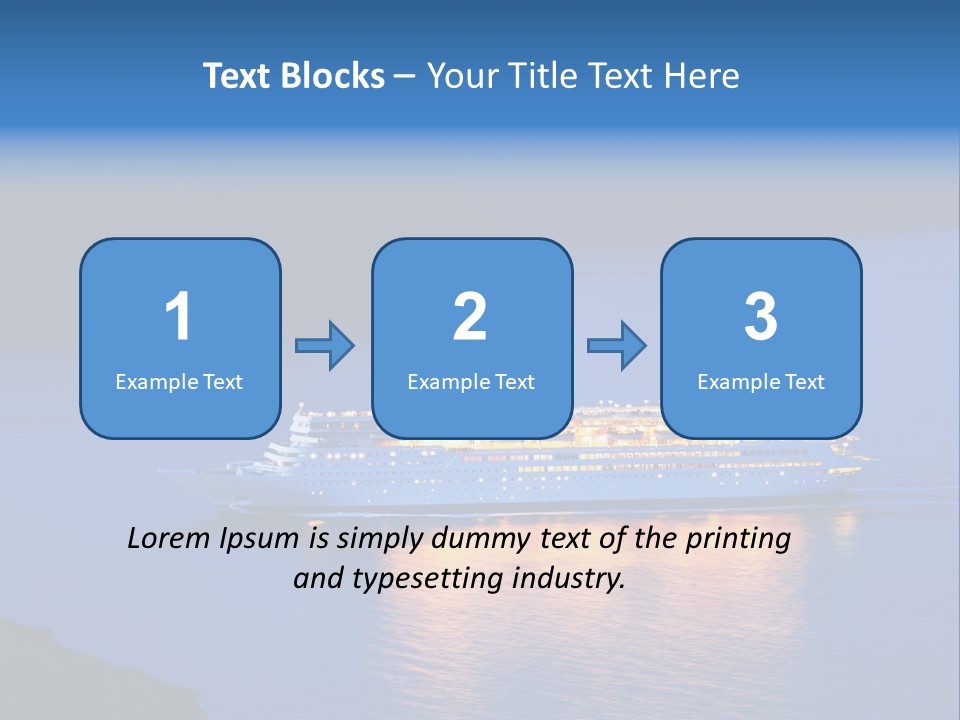 Text Blocks – Your Title Text Here

1
Example Text

2
Example Text

3
Example Text

Lorem Ipsum is simply dummy text of the printing and typesetting industry.